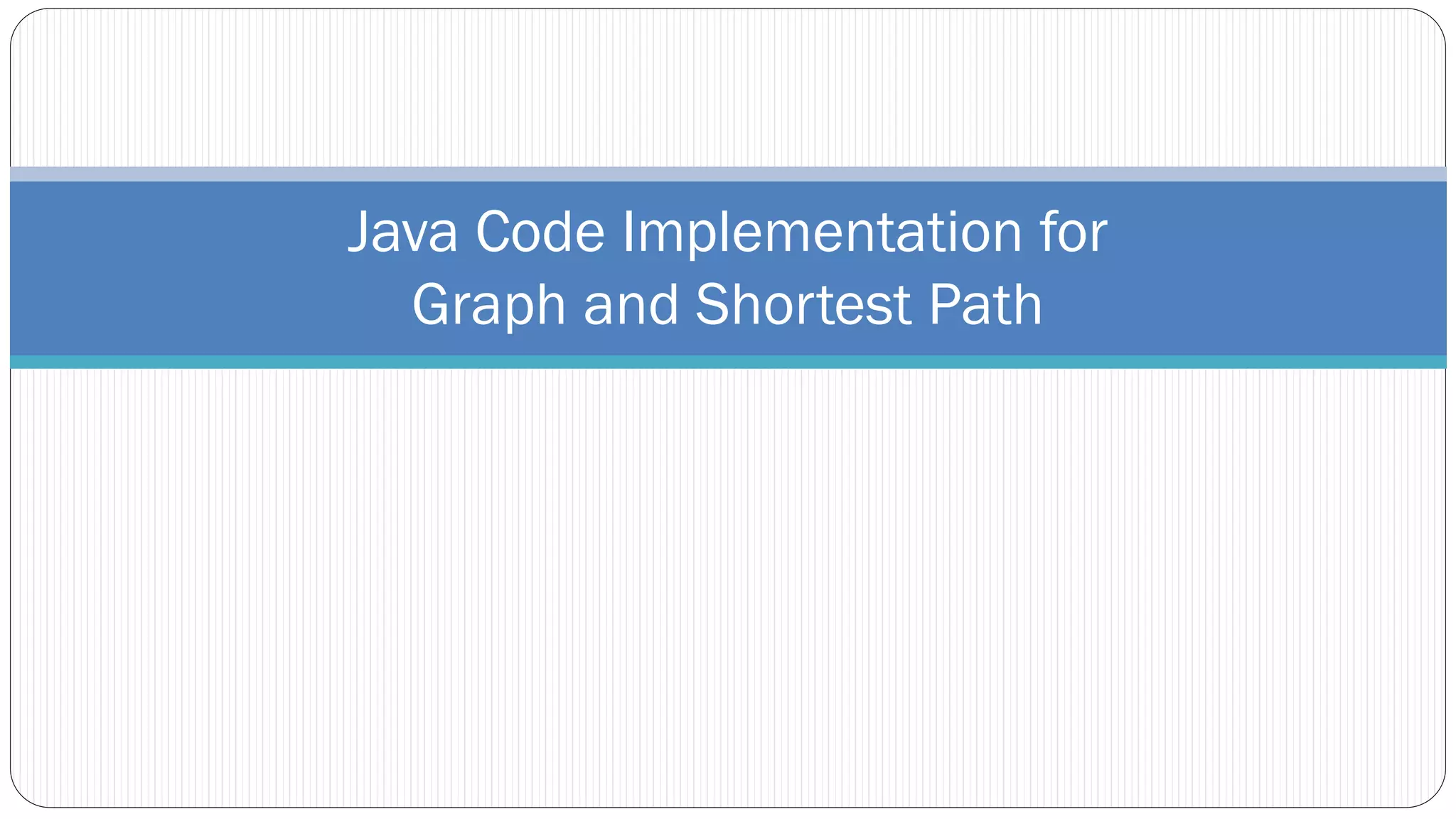 Java Code Implementation for Graph and Shortest Path